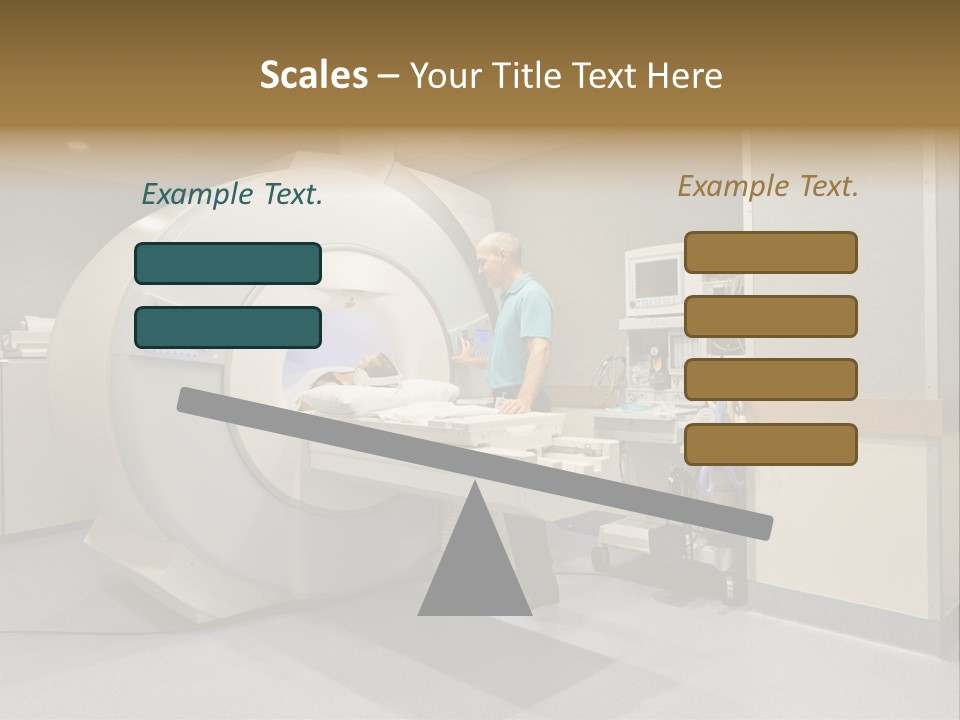 Scales – Your Title Text Here

Example Text.

Example Text.